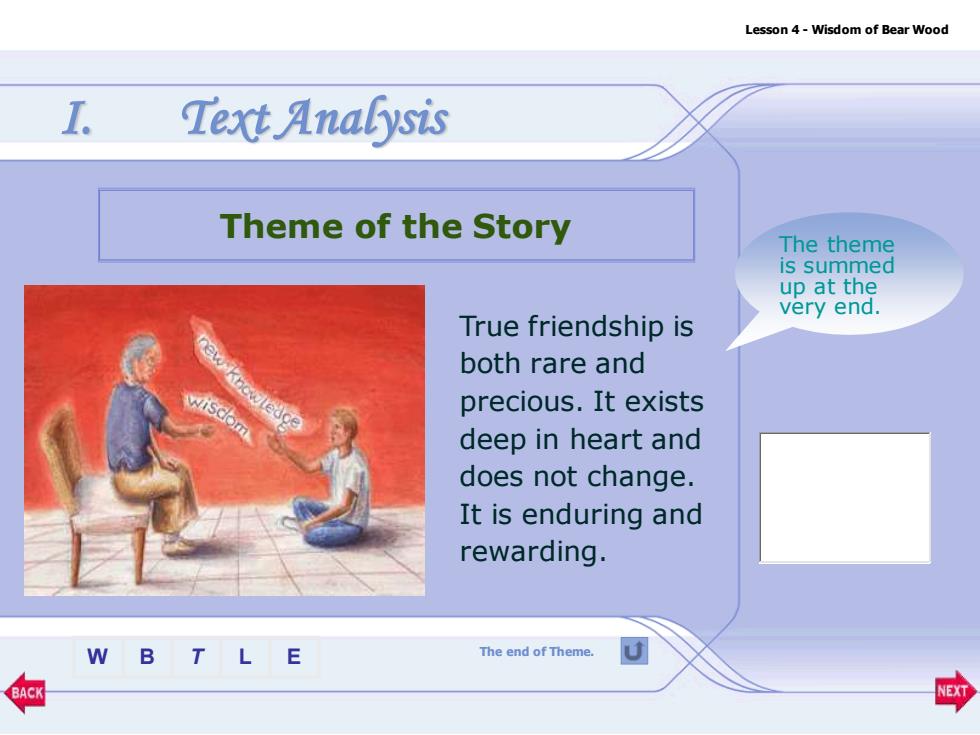 Lesson 4 - Wisdom of Bear Wood

I. Text Analysis

Theme of the Story

new knowledge
wisdom

True friendship is both rare and precious. It exists deep in heart and does not change. It is enduring and rewarding.

The theme is summed up at the very end.

W B T L E

The end of Theme.

BACK

NEXT